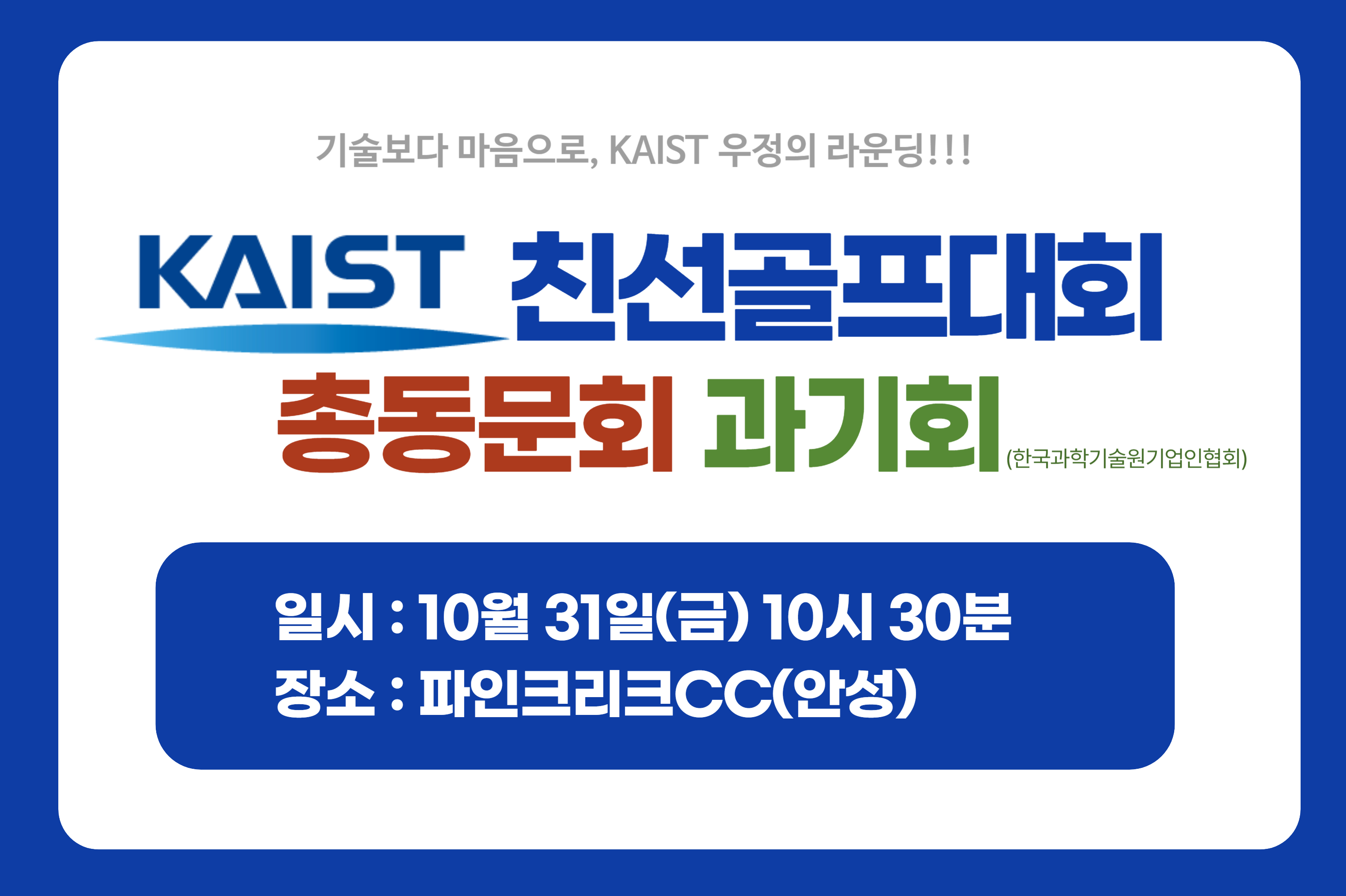 기술보다 마음으로, KAIST 우정의 라운딩!!!

KAIST 친선골프대회

총동문회 과기회 (한국과학기술원기업인협회)

일시 : 10월 31일(금) 10시 30분
장소 : 파인크리크CC(안성)